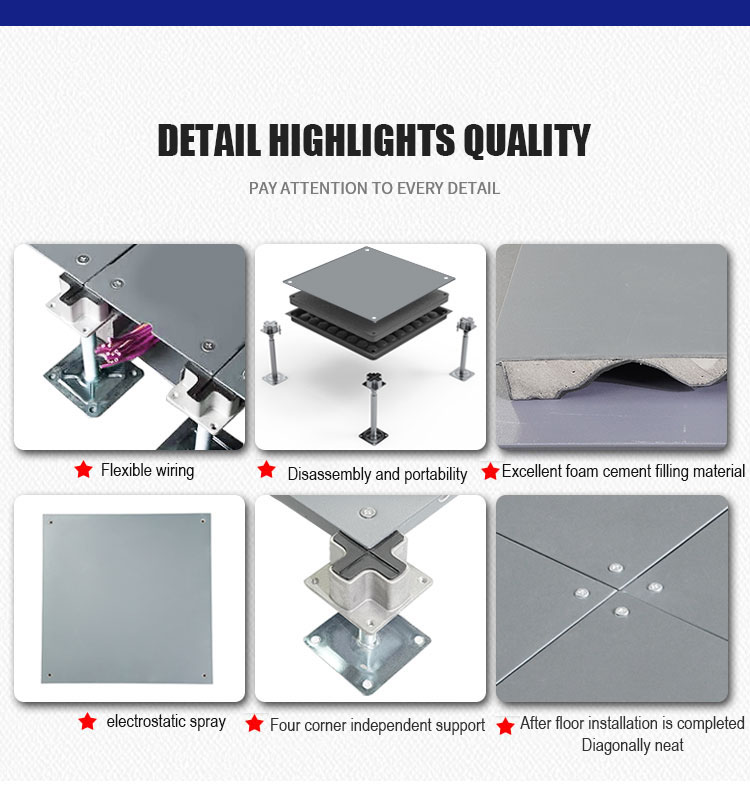 DETAIL HIGHLIGHTS QUALITY

PAY ATTENTION TO EVERY DETAIL

★ Flexible wiring

★ Disassembly and portability

★ Excellent foam cement filling material

★ electrostatic spray

★ Four corner independent support

★ After floor installation is completed Diagonally neat